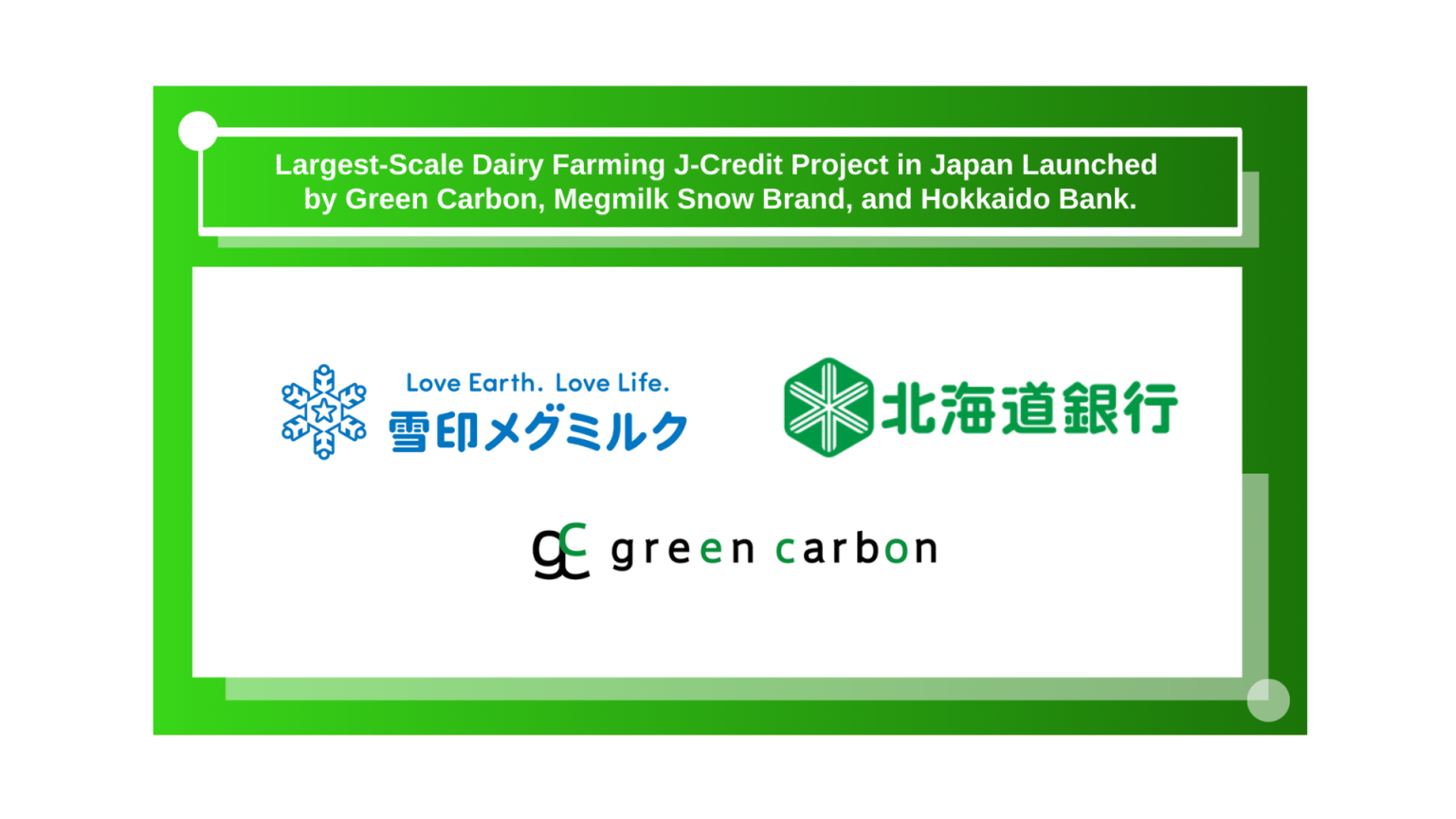 Largest-Scale Dairy Farming J-Credit Project in Japan Launched by Green Carbon, Megmilk Snow Brand, and Hokkaido Bank.

Love Earth. Love Life.
雪印メグミルク

北海道銀行

gc green carbon